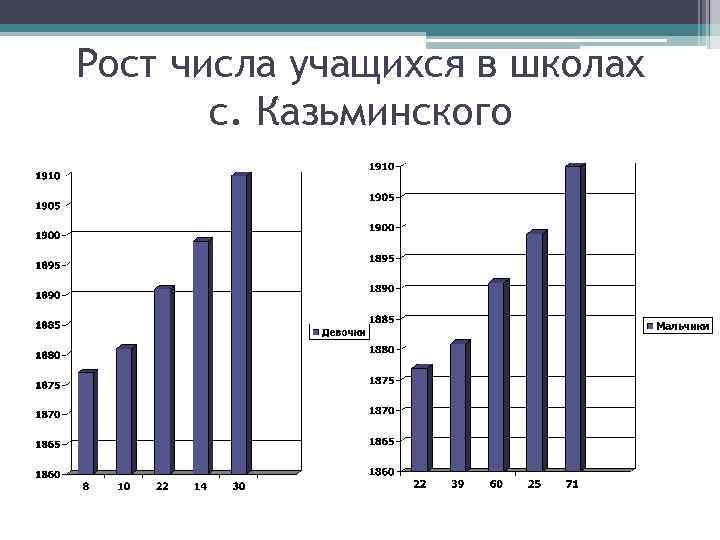 Рост числа учащихся в школах с. Казьминского

1910
1905
1900
1895
1890
1885
1880
1875
1870
1865
1860

8 10 22 14 30

Девочки

1910
1905
1900
1895
1890
1885
1880
1875
1870
1865
1860

22 39 60 25 71

Мальчики